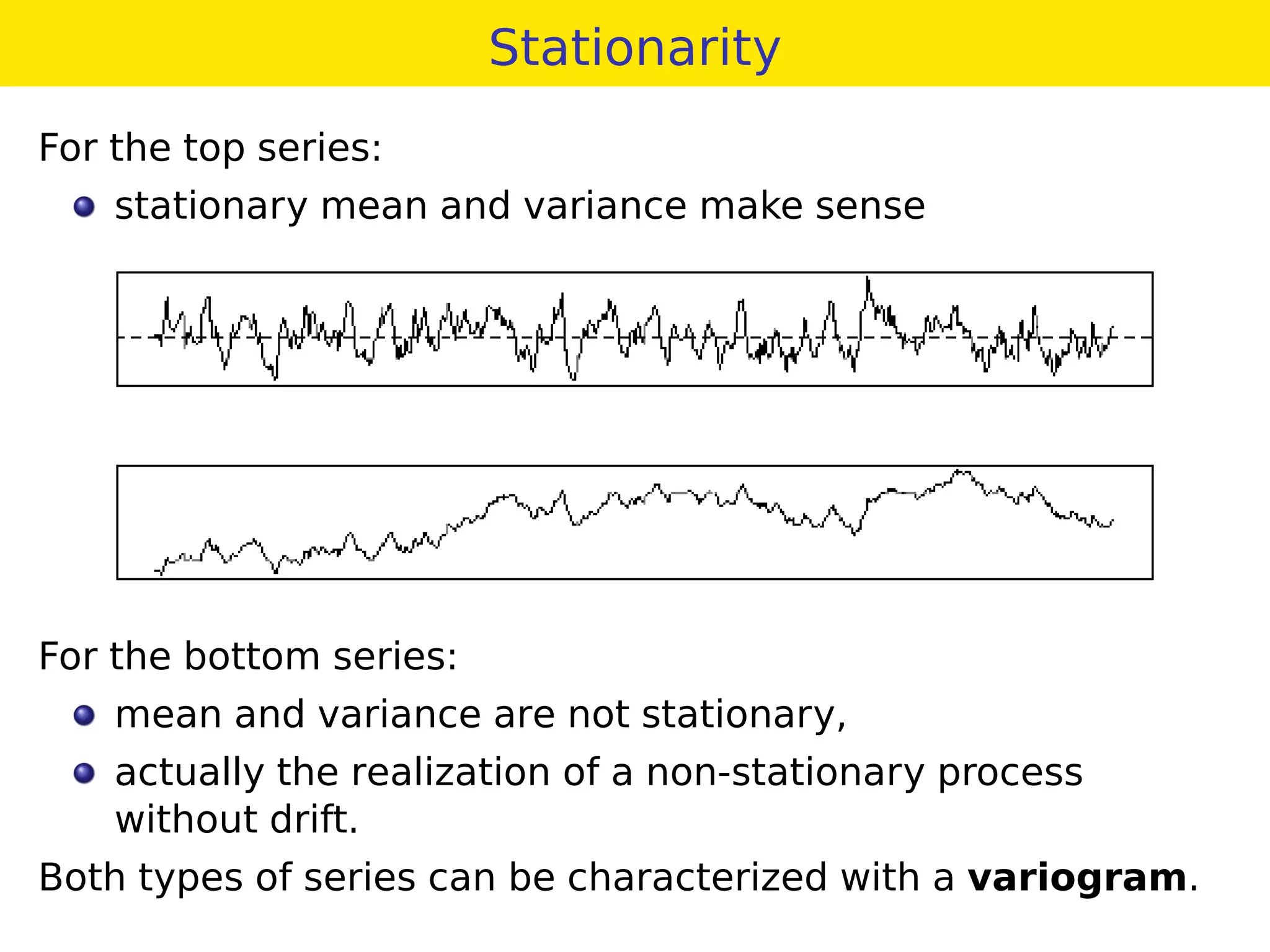 Stationarity

For the top series:

- stationary mean and variance make sense

For the bottom series:

- mean and variance are not stationary,
- actually the realization of a non-stationary process without drift.

Both types of series can be characterized with a **variogram**.